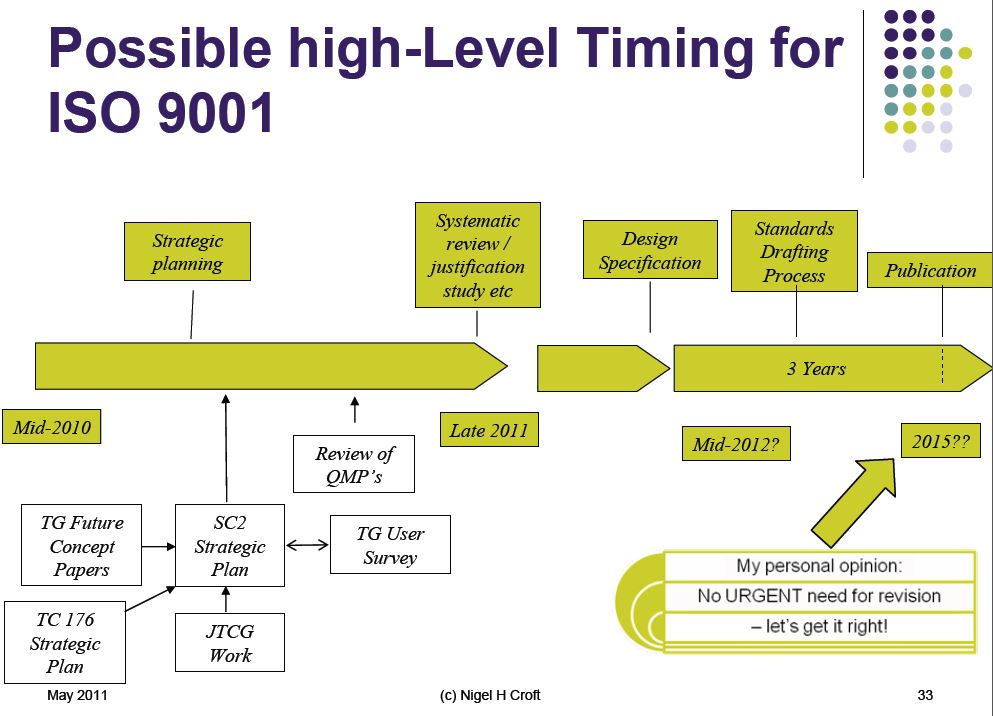 Possible high-Level Timing for ISO 9001

Strategic planning

Systematic review / justification study etc

Design Specification

Standards Drafting Process

Publication

3 Years

Mid-2010

Late 2011

Mid-2012?

2015??

Review of QMP's

TG Future Concept Papers

SC2 Strategic Plan

TG User Survey

TC 176 Strategic Plan

JTCG Work

My personal opinion:
No URGENT need for revision
– let's get it right!

May 2011

(c) Nigel H Croft

33